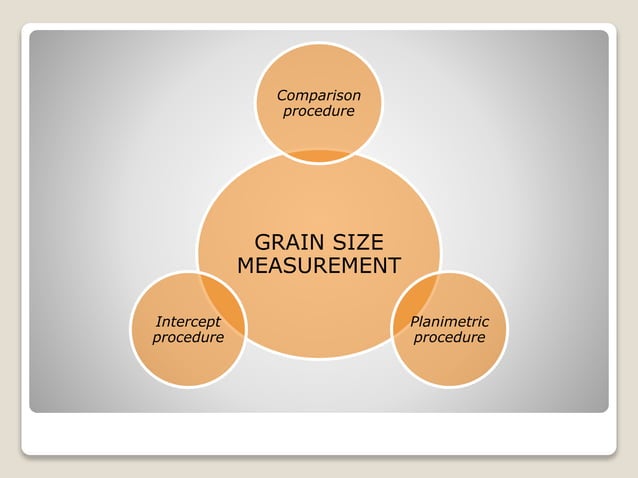 Comparison procedure

GRAIN SIZE MEASUREMENT

Intercept procedure

Planimetric procedure